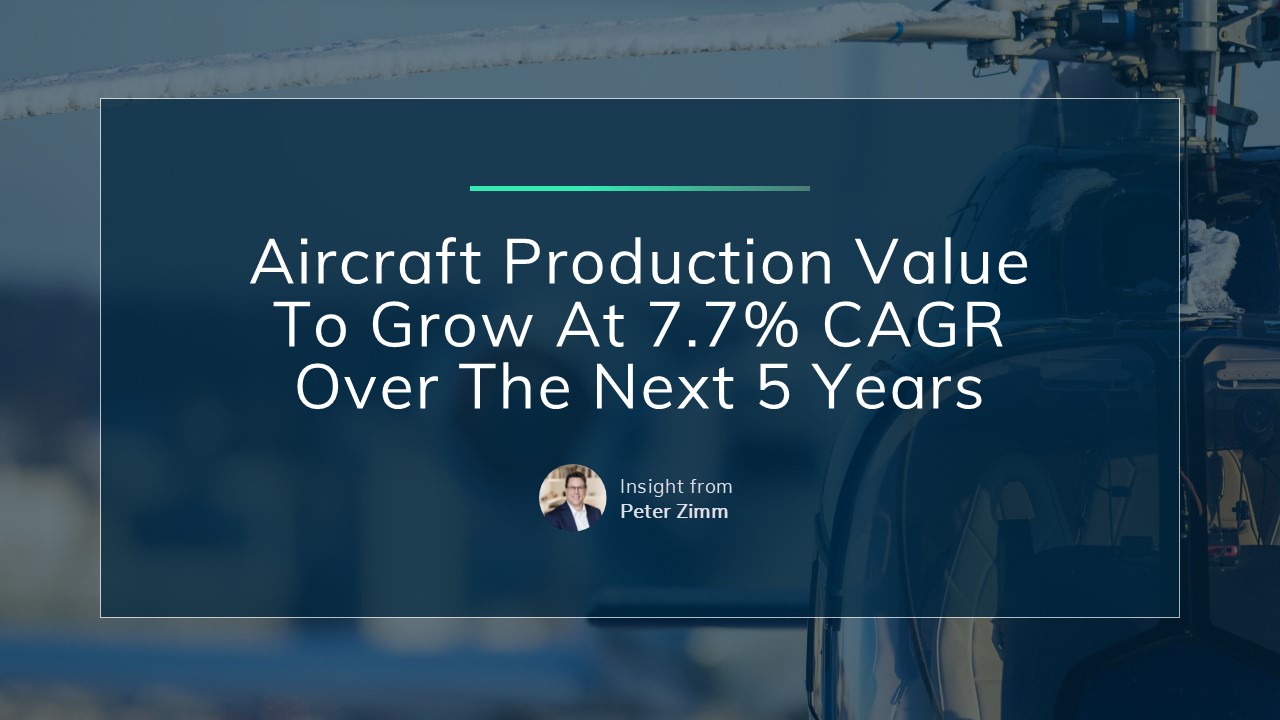 Aircraft Production Value To Grow At 7.7% CAGR Over The Next 5 Years

Insight from
Peter Zimm